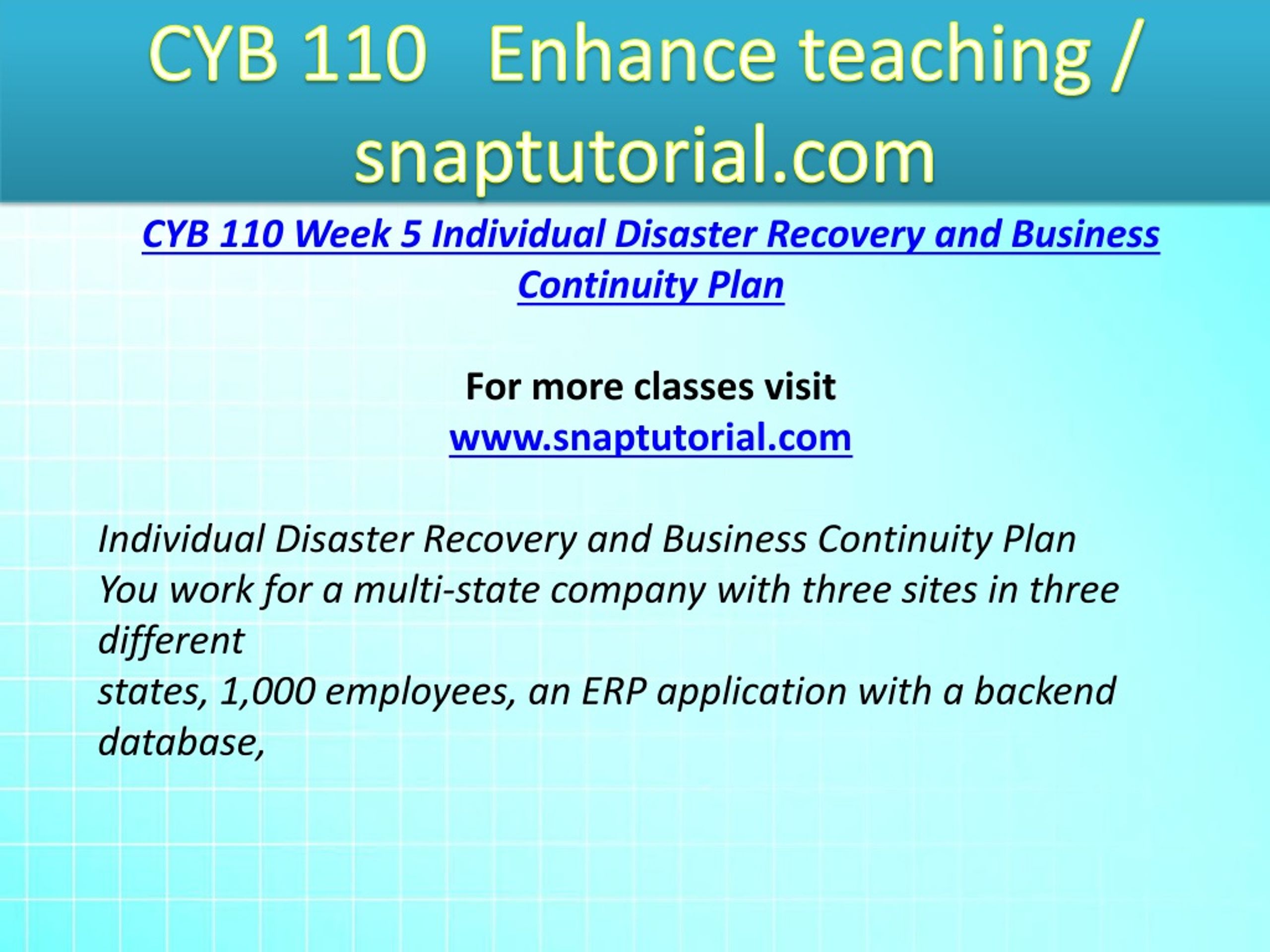 CYB 110 Enhance teaching / snaptutorial.com

CYB 110 Week 5 Individual Disaster Recovery and Business Continuity Plan

For more classes visit
www.snaptutorial.com

Individual Disaster Recovery and Business Continuity Plan
You work for a multi-state company with three sites in three different
states, 1,000 employees, an ERP application with a backend database,